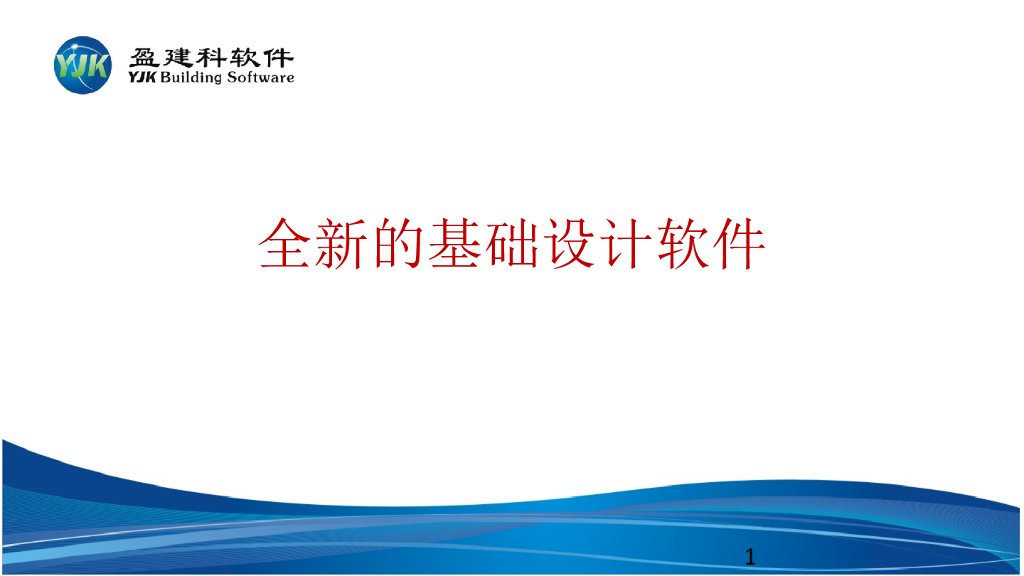 YJK
盈建科软件
YJK Building Software

全新的基础设计软件

1